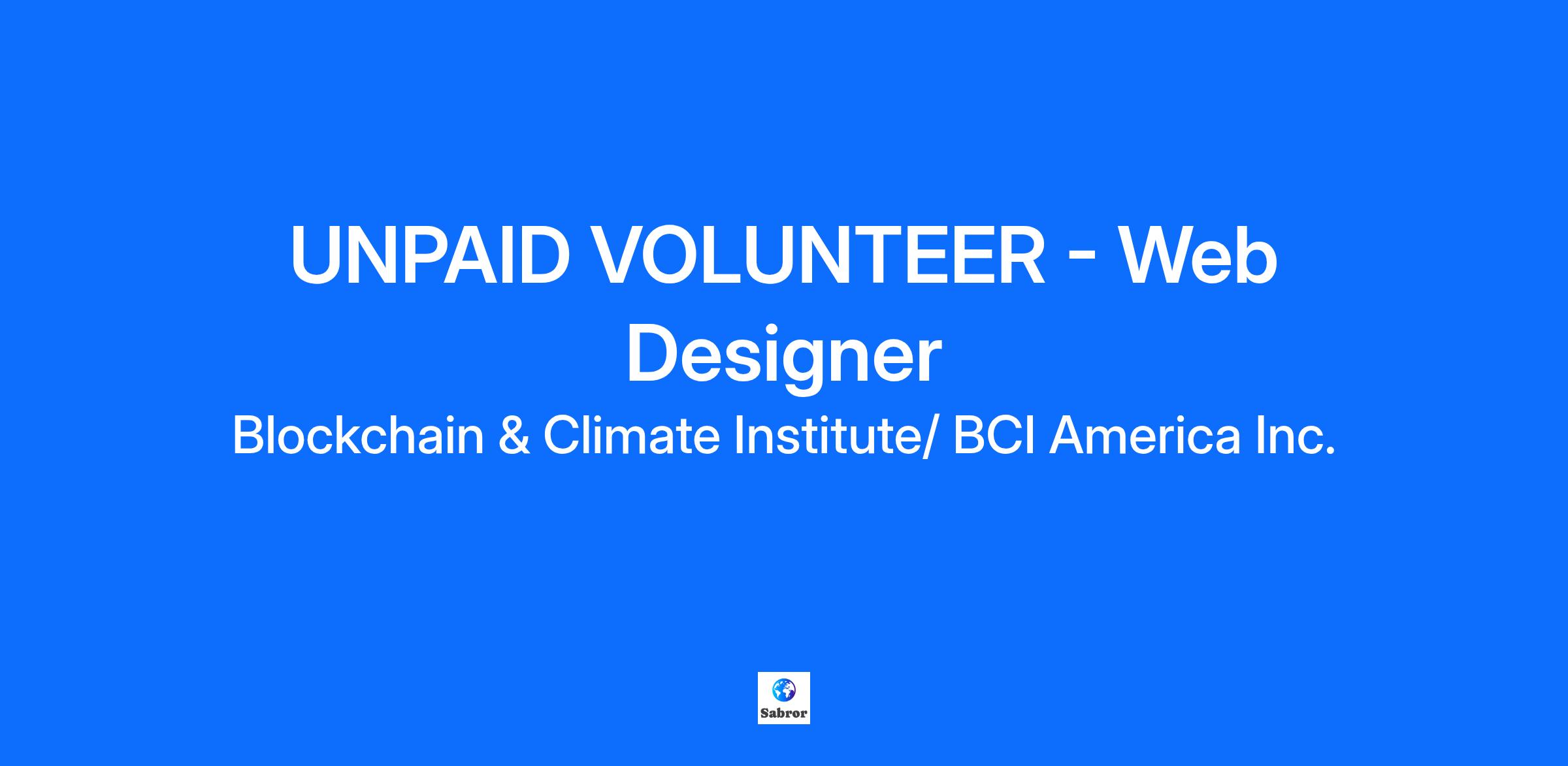 UNPAID VOLUNTEER - Web Designer

Blockchain & Climate Institute/ BCI America Inc.

Sabror